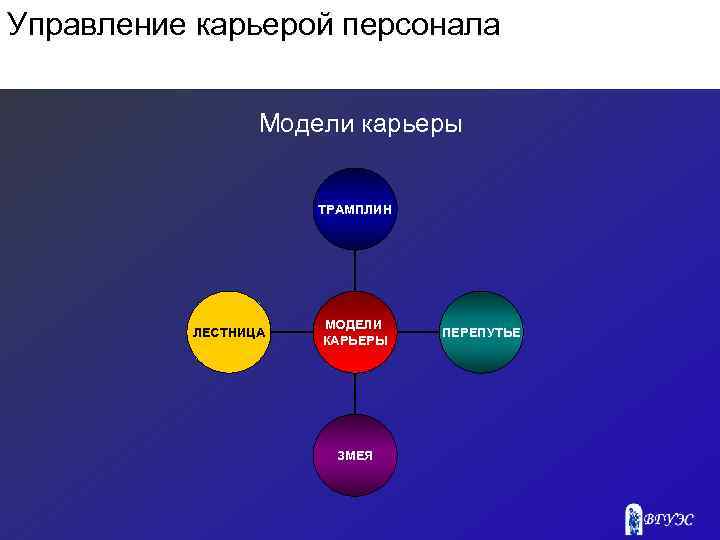 Управление карьерой персонала

Модели карьеры

ТРАМПЛИН

ЛЕСТНИЦА

МОДЕЛИ КАРЬЕРЫ

ПЕРЕПУТЬЕ

ЗМЕЯ

ВГУЭС